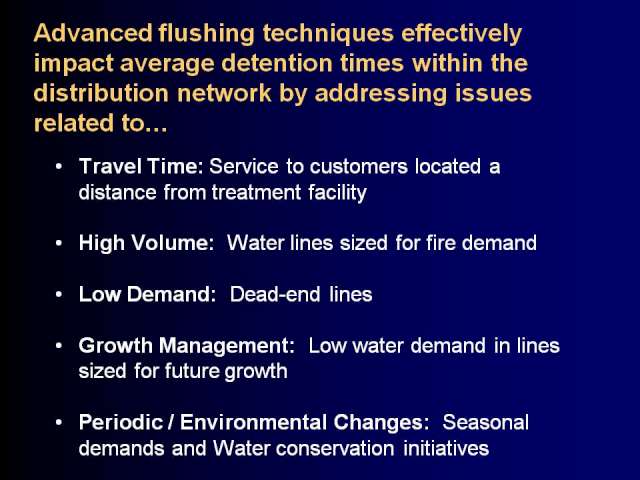 Advanced flushing techniques effectively impact average detention times within the distribution network by addressing issues related to…

• Travel Time: Service to customers located a distance from treatment facility

• High Volume: Water lines sized for fire demand

• Low Demand: Dead-end lines

• Growth Management: Low water demand in lines sized for future growth

• Periodic / Environmental Changes: Seasonal demands and Water conservation initiatives